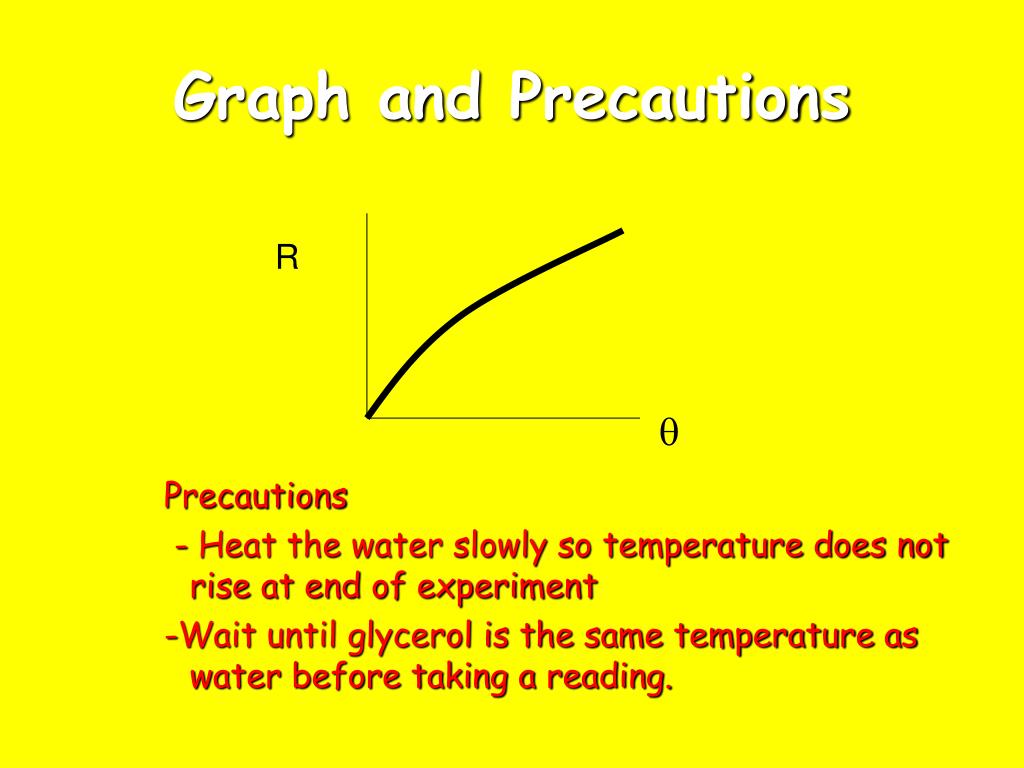 Graph and Precautions

R

$\theta$

Precautions

- Heat the water slowly so temperature does not rise at end of experiment

-Wait until glycerol is the same temperature as water before taking a reading.